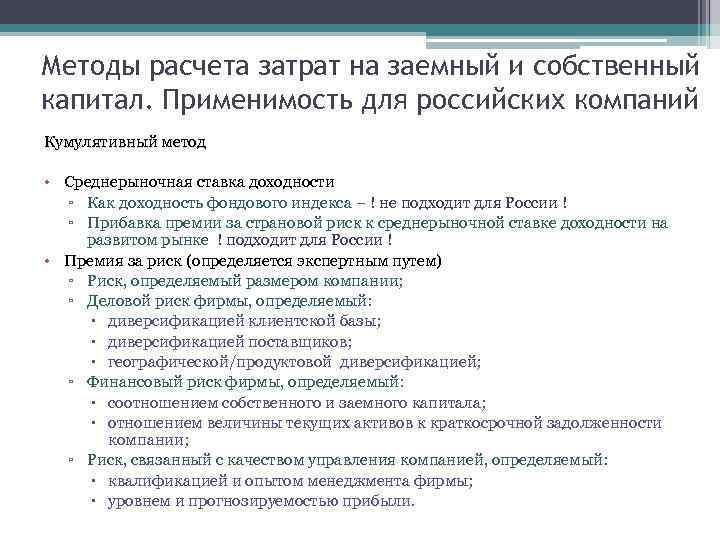 Методы расчета затрат на заемный и собственный капитал. Применимость для российских компаний

Кумулятивный метод

• Среднерыночная ставка доходности
 ▫ Как доходность фондового индекса – ! не подходит для России !
 ▫ Прибавка премии за страновой риск к среднерыночной ставке доходности на развитом рынке ! подходит для России !
• Премия за риск (определяется экспертным путем)
 ▫ Риск, определяемый размером компании;
 ▫ Деловой риск фирмы, определяемый:
  ▪ диверсификацией клиентской базы;
  ▪ диверсификацией поставщиков;
  ▪ географической/продуктовой диверсификацией;
 ▫ Финансовый риск фирмы, определяемый:
  ▪ соотношением собственного и заемного капитала;
  ▪ отношением величины текущих активов к краткосрочной задолженности компании;
 ▫ Риск, связанный с качеством управления компанией, определяемый:
  ▪ квалификацией и опытом менеджмента фирмы;
  ▪ уровнем и прогнозируемостью прибыли.